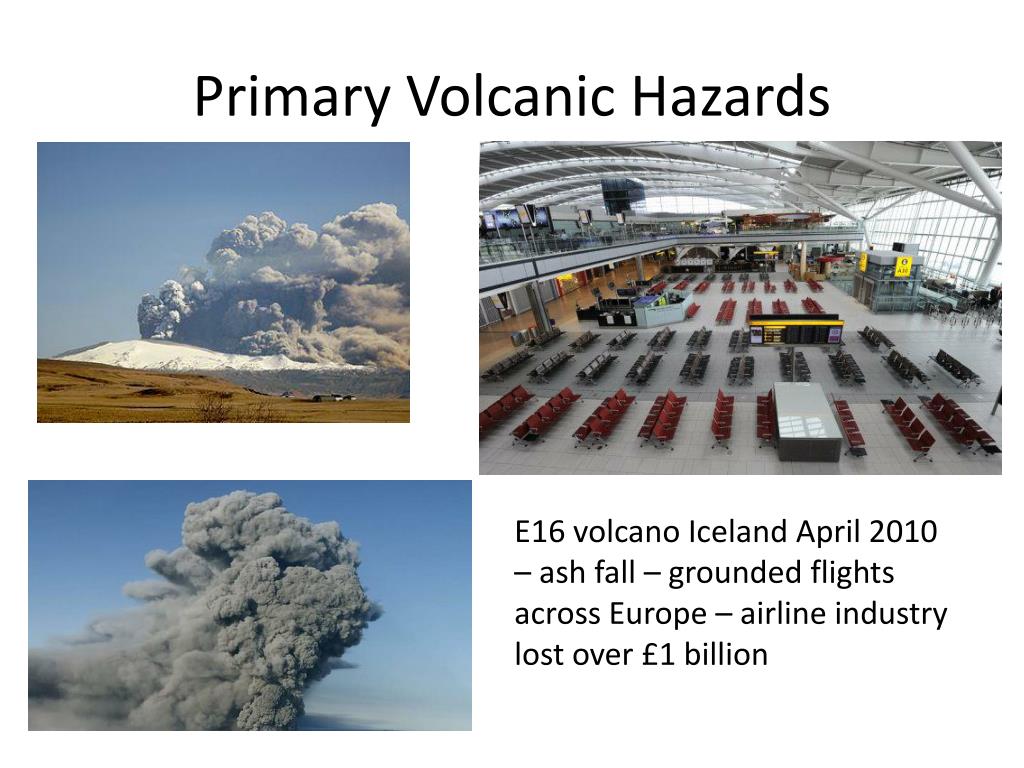 Primary Volcanic Hazards

E16 volcano Iceland April 2010 – ash fall – grounded flights across Europe – airline industry lost over £1 billion